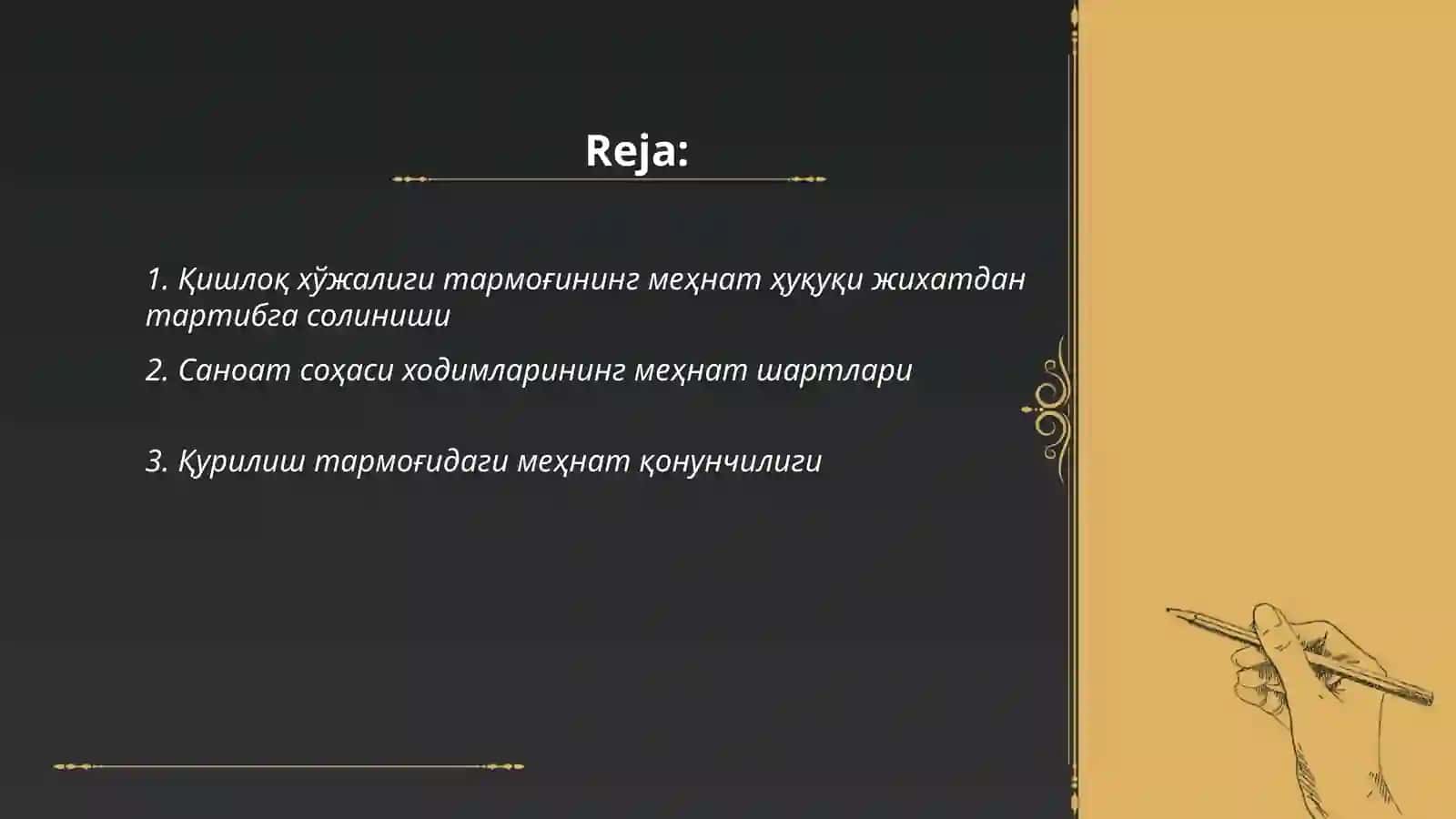 Reja:

1. Қишлоқ хўжалиги тармоғининг меҳнат ҳуқуқи жихатдан тартибга солиниши

2. Саноат соҳаси ходимларининг меҳнат шартлари

3. Қурилиш тармоғидаги меҳнат қонунчилиги